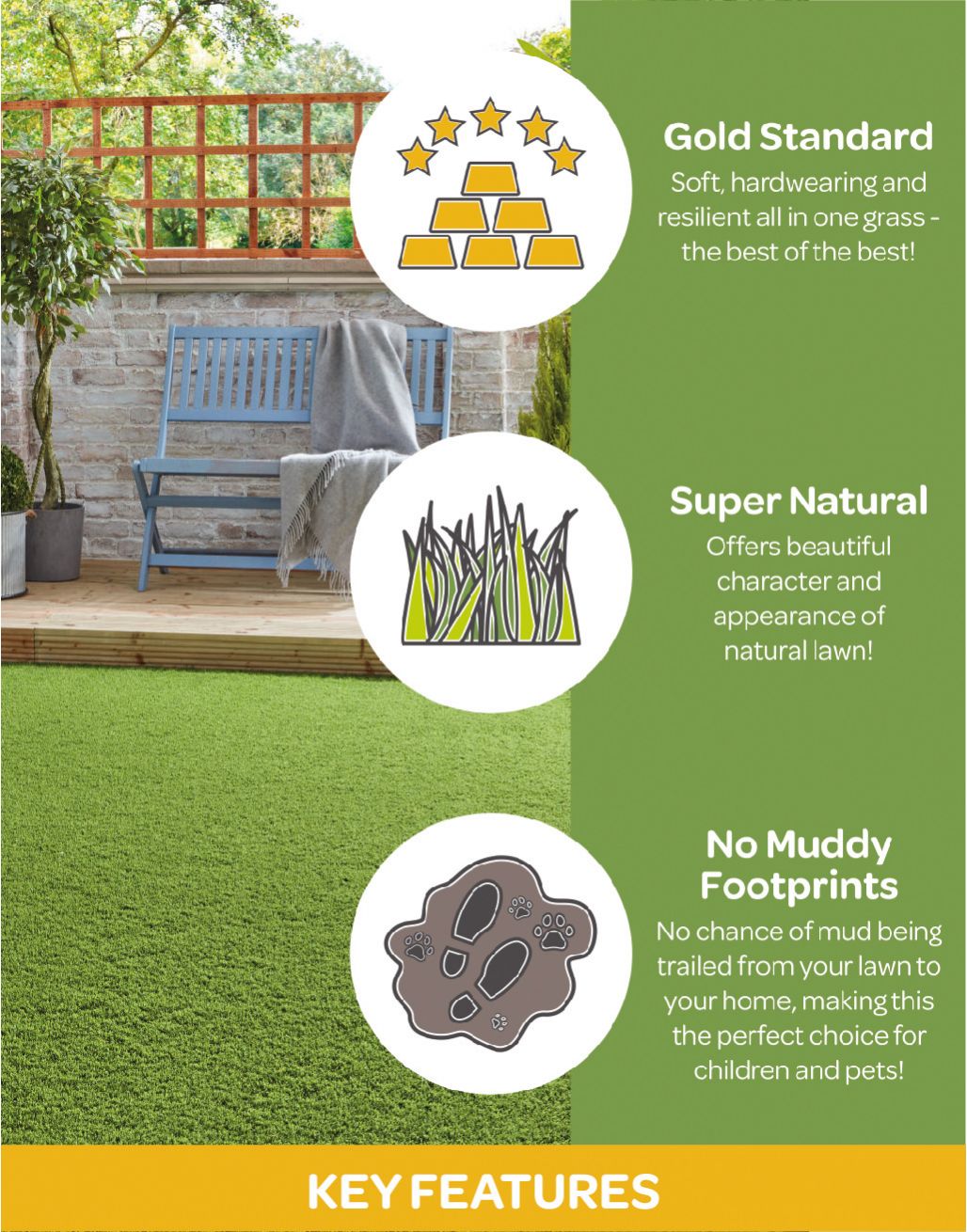 Gold Standard

Soft, hardwearing and resilient all in one grass - the best of the best!

Super Natural

Offers beautiful character and appearance of natural lawn!

No Muddy Footprints

No chance of mud being trailed from your lawn to your home, making this the perfect choice for children and pets!

KEY FEATURES